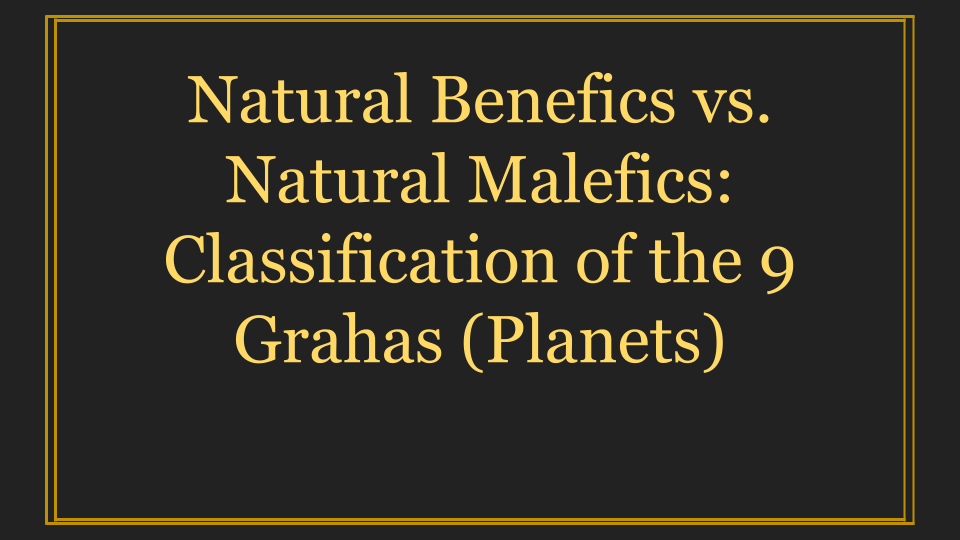 Natural Benefics vs. Natural Malefics: Classification of the 9 Grahas (Planets)